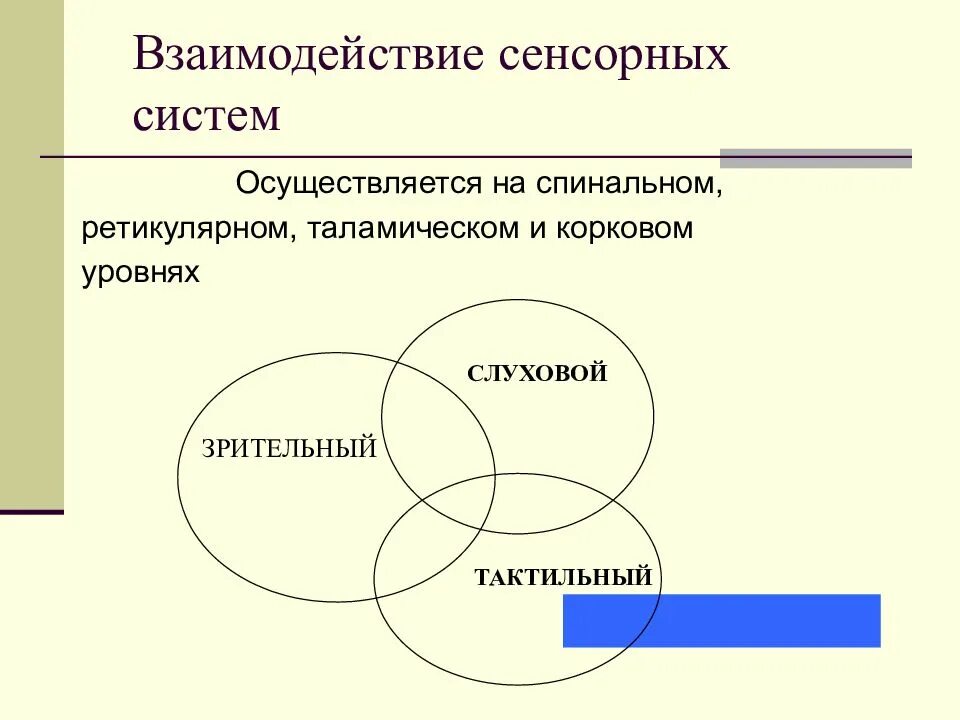 Взаимодействие сенсорных систем

Осуществляется на спинальном, ретикулярном, таламическом и корковом уровнях

СЛУХОВОЙ

ЗРИТЕЛЬНЫЙ

ТАКТИЛЬНЫЙ